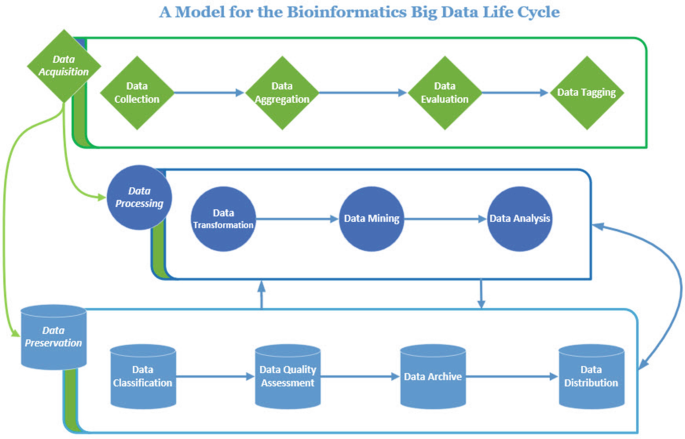 A Model for the Bioinformatics Big Data Life Cycle

Data Acquisition

Data Collection

Data Aggregation

Data Evaluation

Data Tagging

Data Processing

Data Transformation

Data Mining

Data Analysis

Data Preservation

Data Classification

Data Quality Assessment

Data Archive

Data Distribution